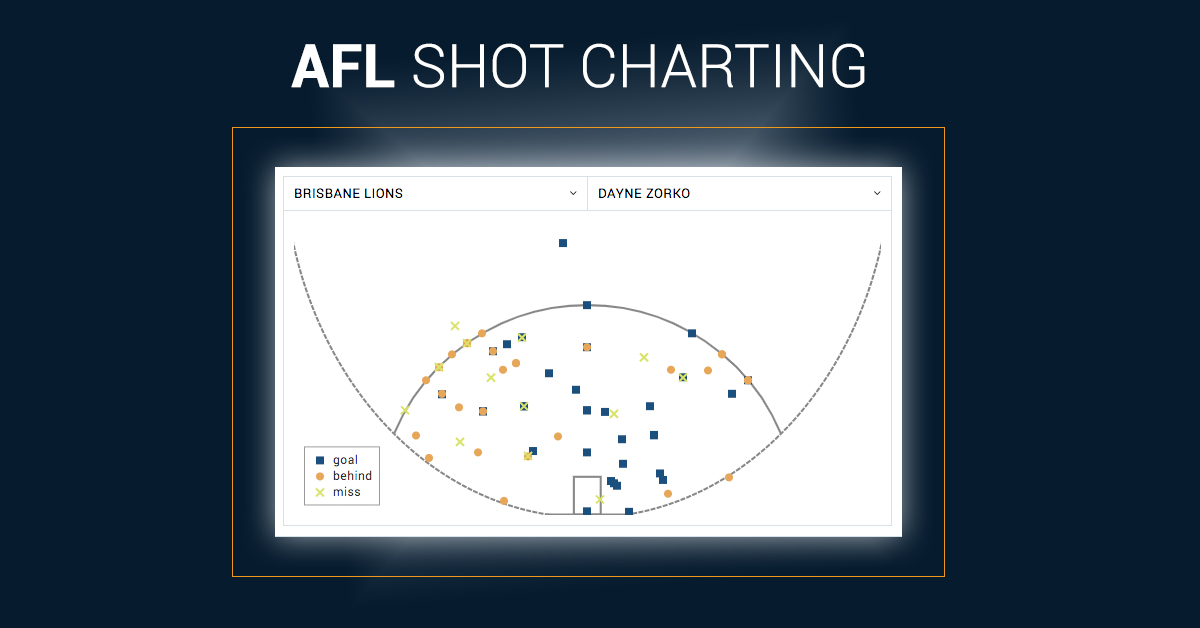 AFL SHOT CHARTING

BRISBANE LIONS

DAYNE ZORKO

goal
behind
miss